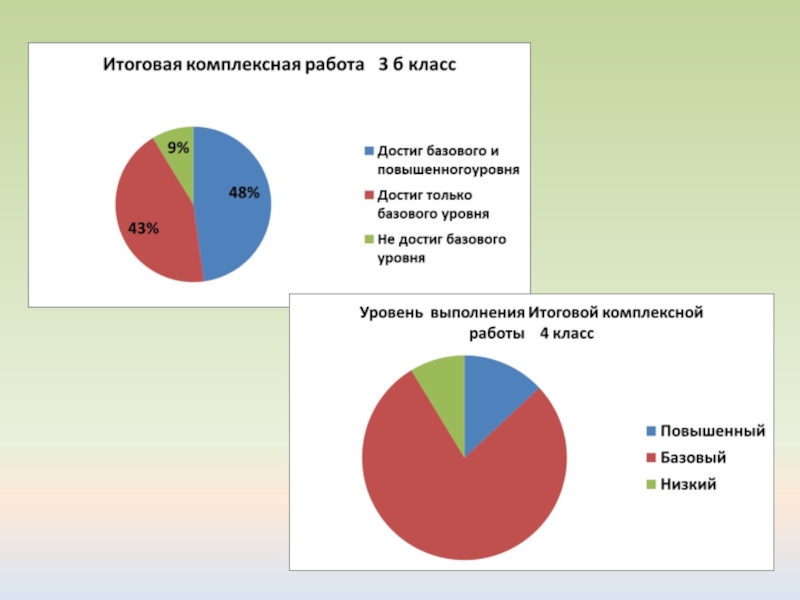 Итоговая комплексная работа 3 б класс

9%

48%

43%

Достиг базового и повышенногоуровня

Достиг только базового уровня

Не достиг базового уровня

Уровень выполнения Итоговой комплексной работы 4 класс

Повышенный

Базовый

Низкий